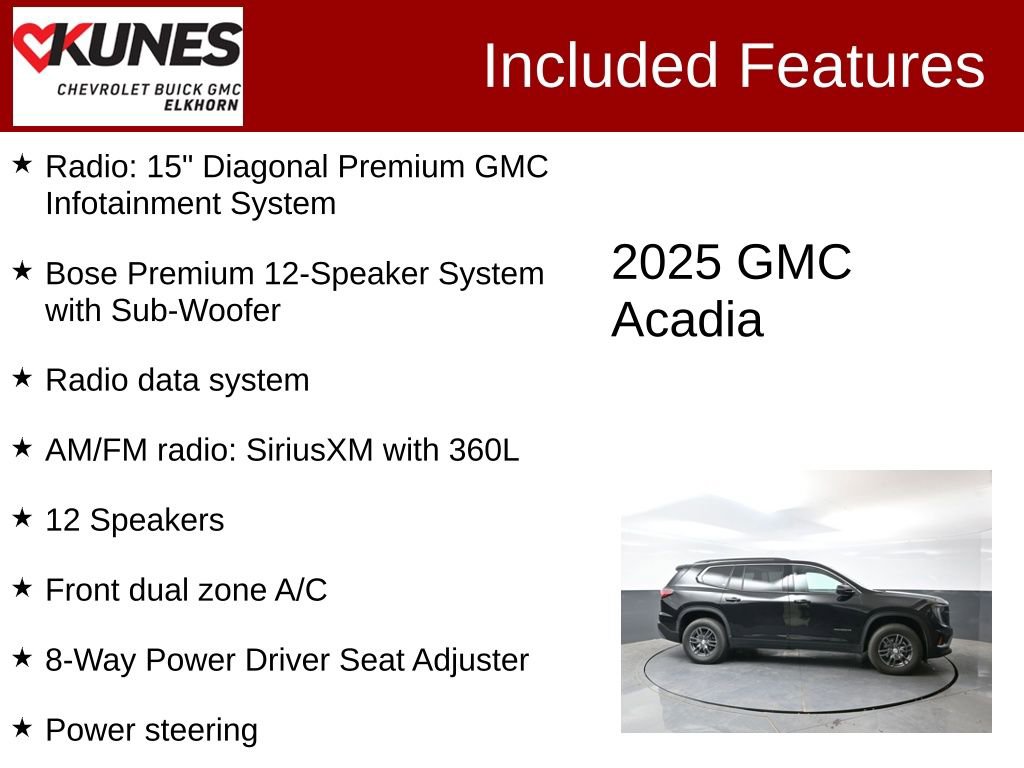 KUNES
CHEVROLET BUICK GMC
ELKHORN

Included Features

★ Radio: 15" Diagonal Premium GMC Infotainment System

★ Bose Premium 12-Speaker System with Sub-Woofer

★ Radio data system

★ AM/FM radio: SiriusXM with 360L

★ 12 Speakers

★ Front dual zone A/C

★ 8-Way Power Driver Seat Adjuster

★ Power steering

2025 GMC Acadia